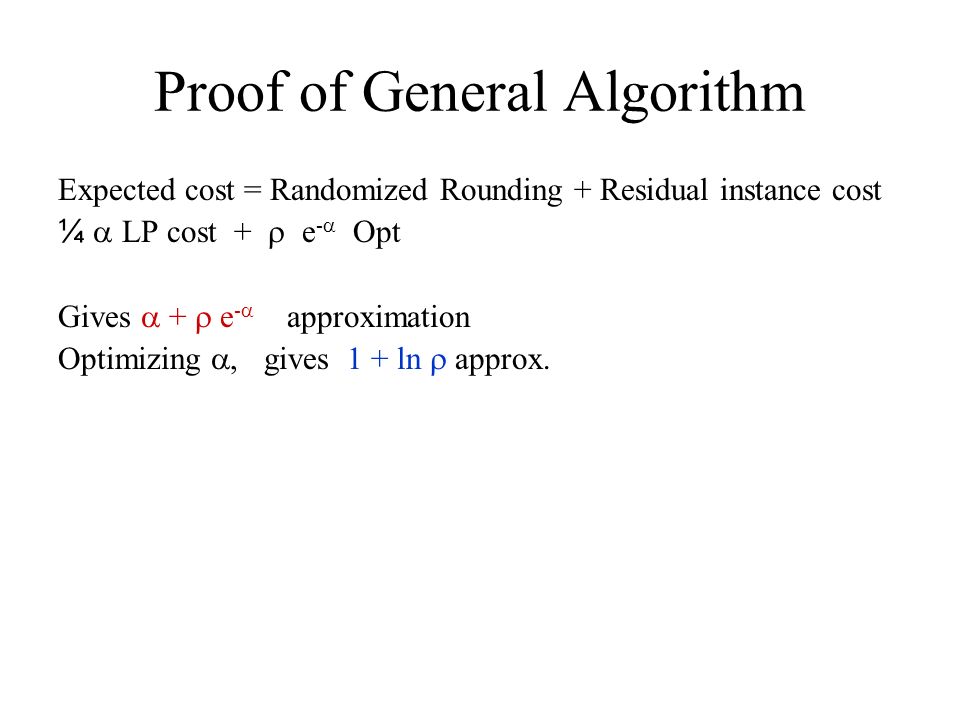 Proof of General Algorithm

Expected cost = Randomized Rounding + Residual instance cost
¼ $\alpha$ LP cost + $\rho$ $e^{-\alpha}$ Opt

Gives $\alpha + \rho e^{-\alpha}$ approximation
Optimizing $\alpha$, gives $1 + \ln \rho$ approx.